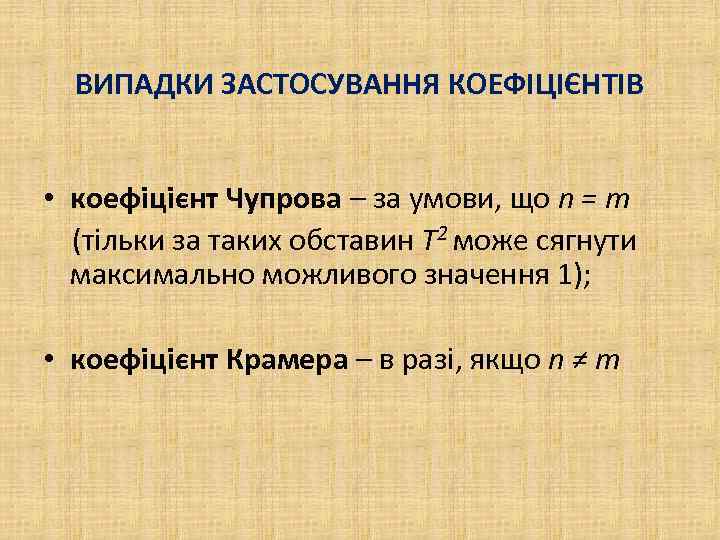 ВИПАДКИ ЗАСТОСУВАННЯ КОЕФІЦІЄНТІВ

• коефіцієнт Чупрова – за умови, що $n = m$ (тільки за таких обставин $T^2$ може сягнути максимально можливого значення 1);

• коефіцієнт Крамера – в разі, якщо $n \neq m$